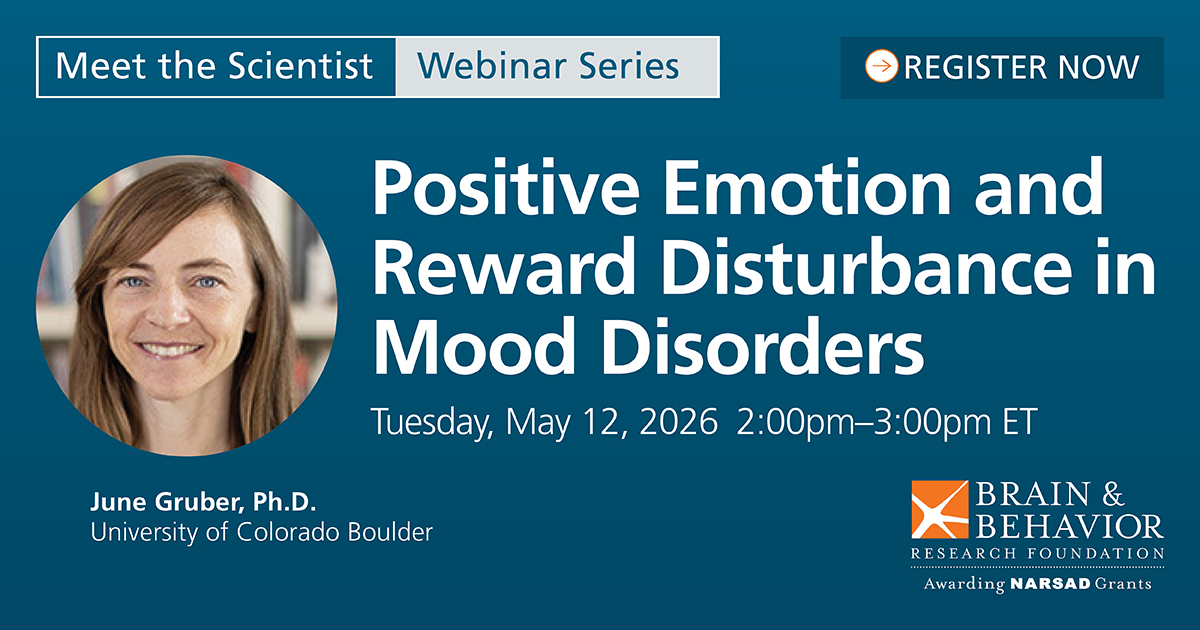 Meet the Scientist Webinar Series

REGISTER NOW

Positive Emotion and Reward Disturbance in Mood Disorders

Tuesday, May 12, 2026 2:00pm–3:00pm ET

June Gruber, Ph.D.
University of Colorado Boulder

BRAIN & BEHAVIOR
RESEARCH FOUNDATION
Awarding NARSAD Grants